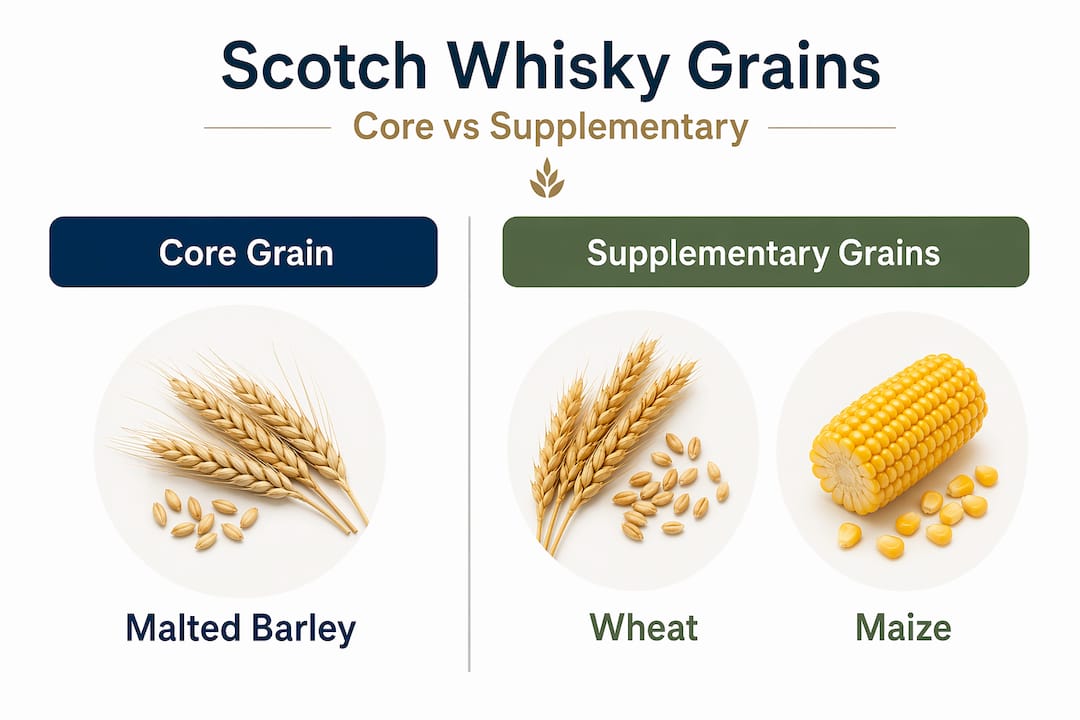 Scotch Whisky Grains

Core vs Supplementary

Core Grain

Malted Barley

Supplementary Grains

Wheat

Maize